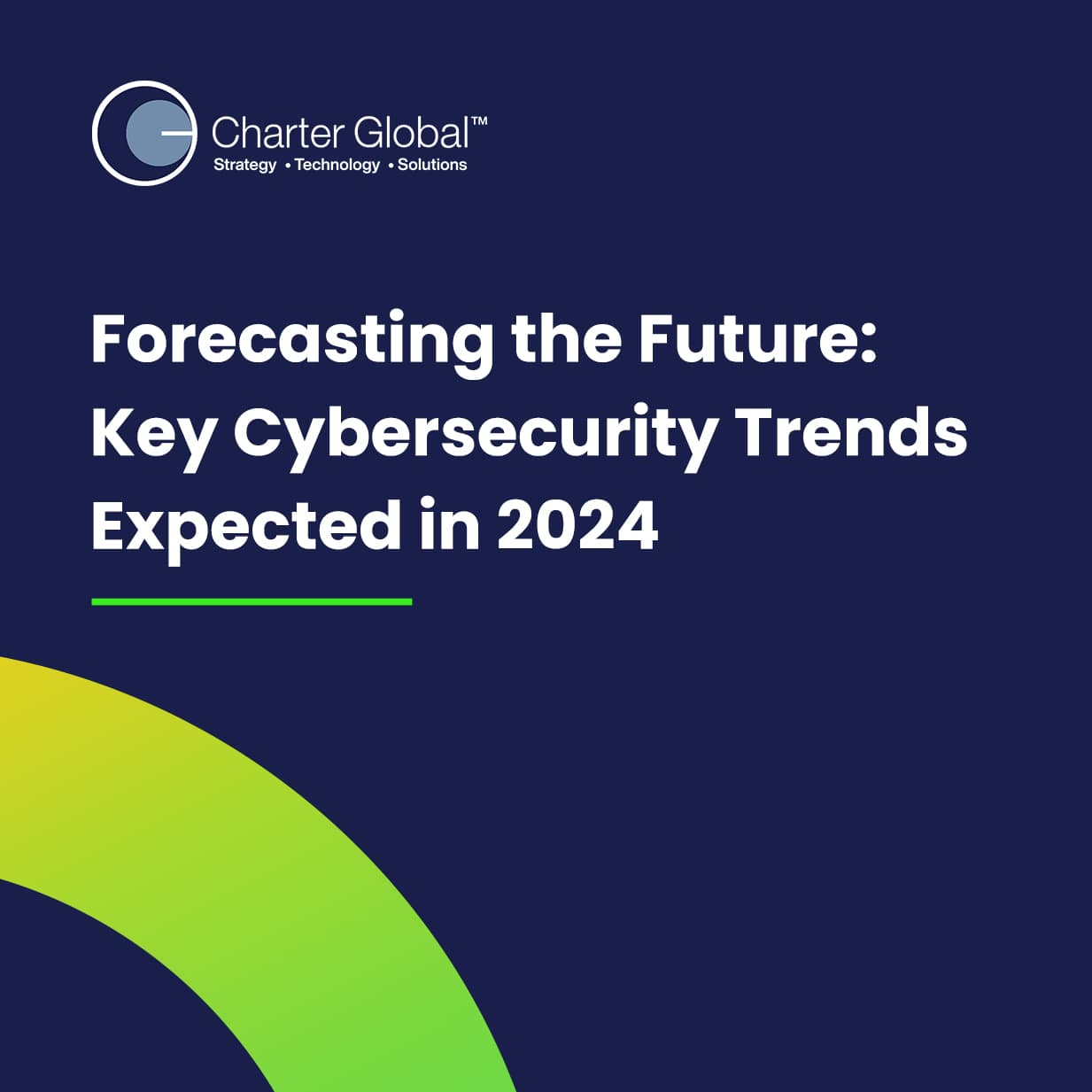 Charter Global™
Strategy • Technology • Solutions

Forecasting the Future: Key Cybersecurity Trends Expected in 2024